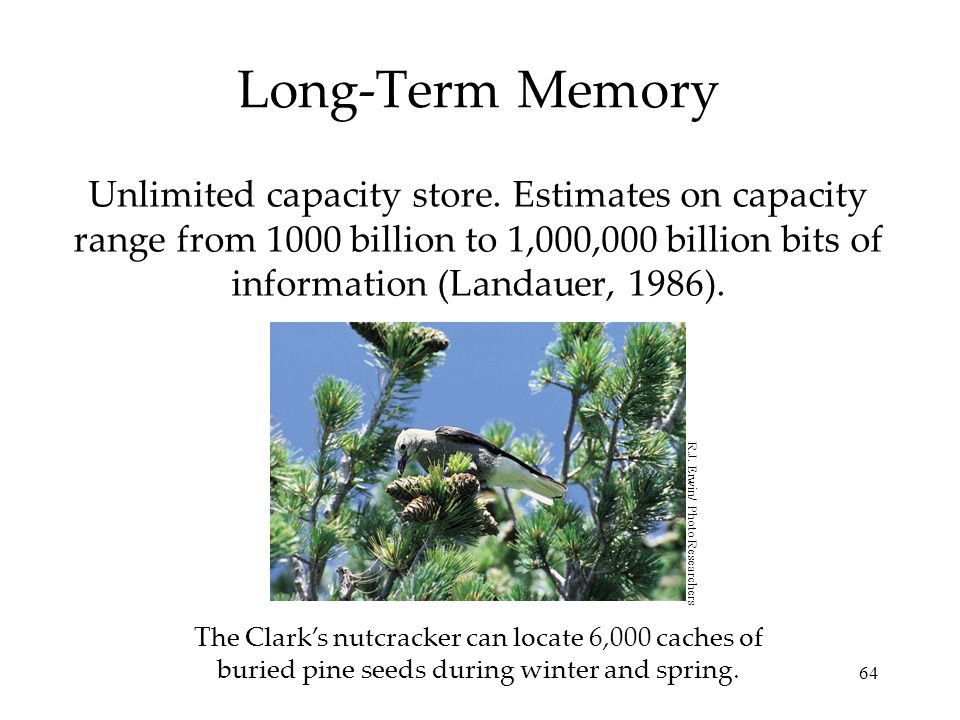 Long-Term Memory

Unlimited capacity store. Estimates on capacity range from 1000 billion to 1,000,000 billion bits of information (Landauer, 1986).

R.J. Erwin/ Photo Researchers

The Clark's nutcracker can locate 6,000 caches of buried pine seeds during winter and spring.

64